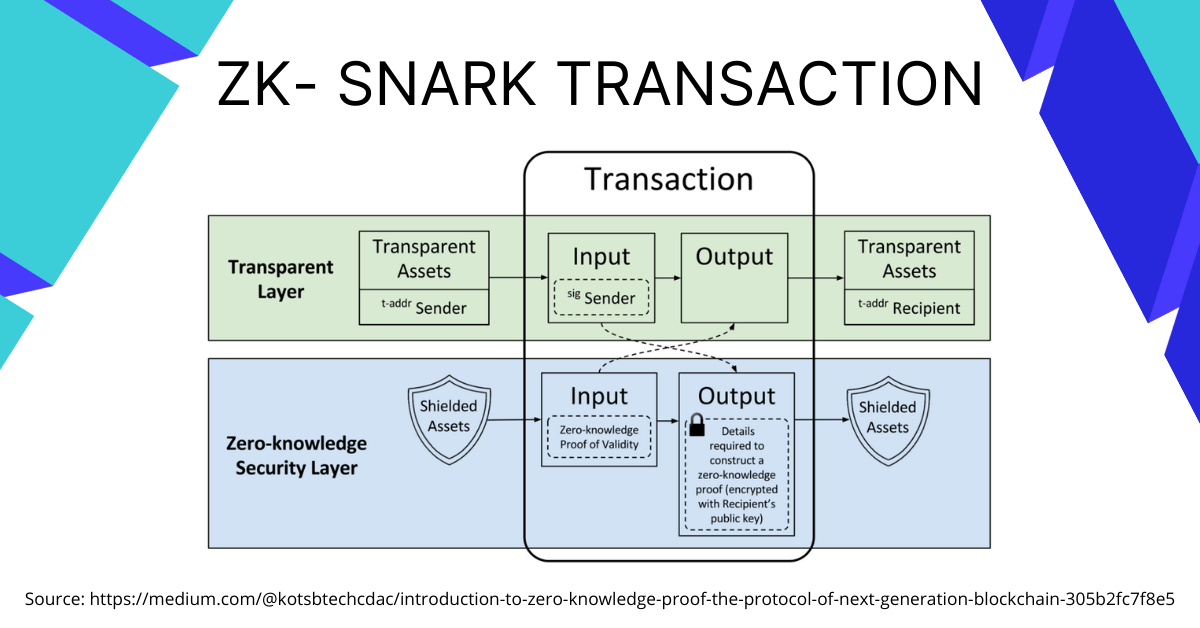 ZK- SNARK TRANSACTION

Transaction

Transparent Layer

Transparent Assets

t-addr Sender

Input

sig Sender

Output

Transparent Assets

t-addr Recipient

Zero-knowledge Security Layer

Shielded Assets

Input

Zero-knowledge Proof of Validity

Output

Details required to construct a zero-knowledge proof (encrypted with Recipient's public key)

Shielded Assets

Source: https://medium.com/@kotsbtechcdac/introduction-to-zero-knowledge-proof-the-protocol-of-next-generation-blockchain-305b2fc7f8e5